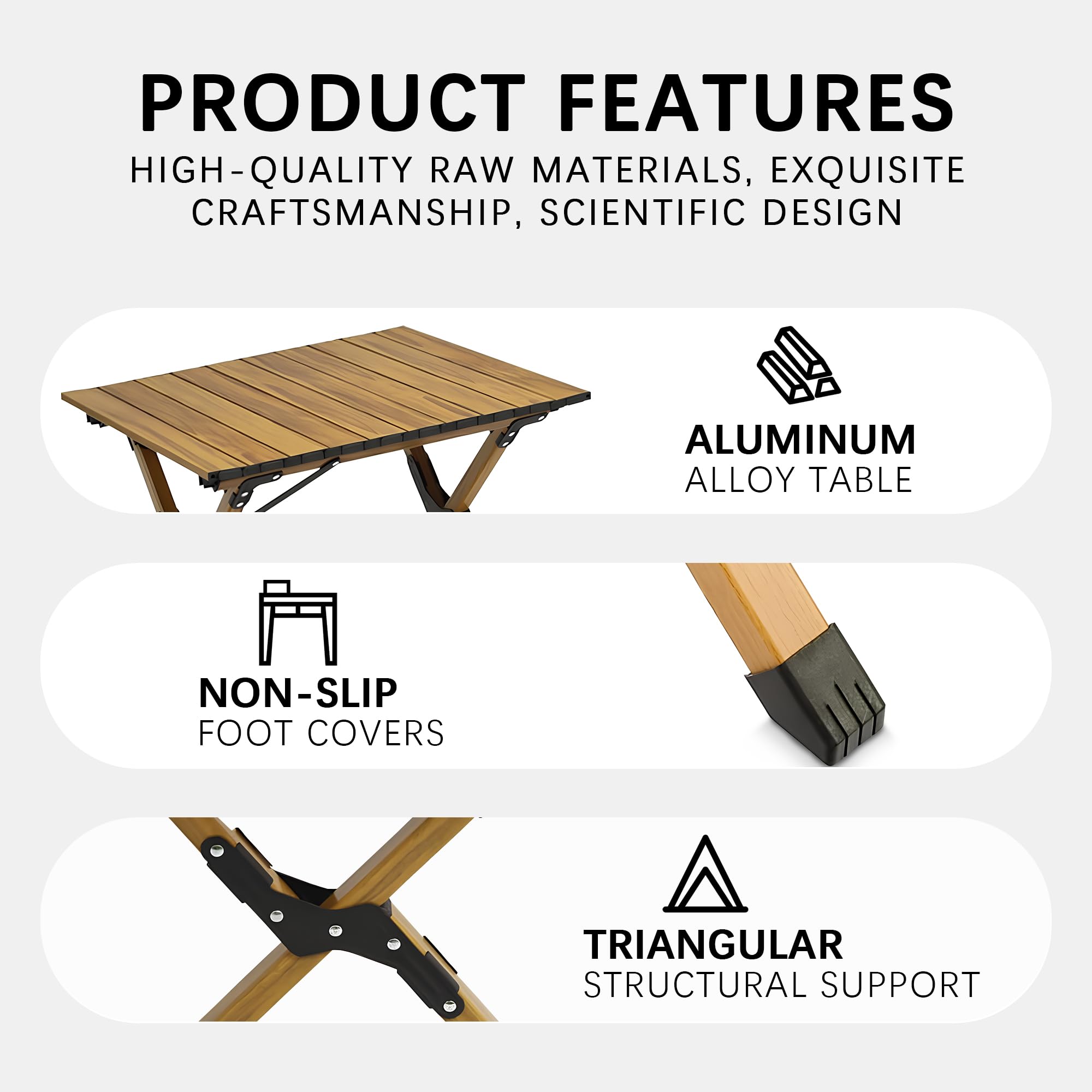 PRODUCT FEATURES

HIGH-QUALITY RAW MATERIALS, EXQUISITE CRAFTSMANSHIP, SCIENTIFIC DESIGN

ALUMINUM
ALLOY TABLE

NON-SLIP
FOOT COVERS

TRIANGULAR
STRUCTURAL SUPPORT